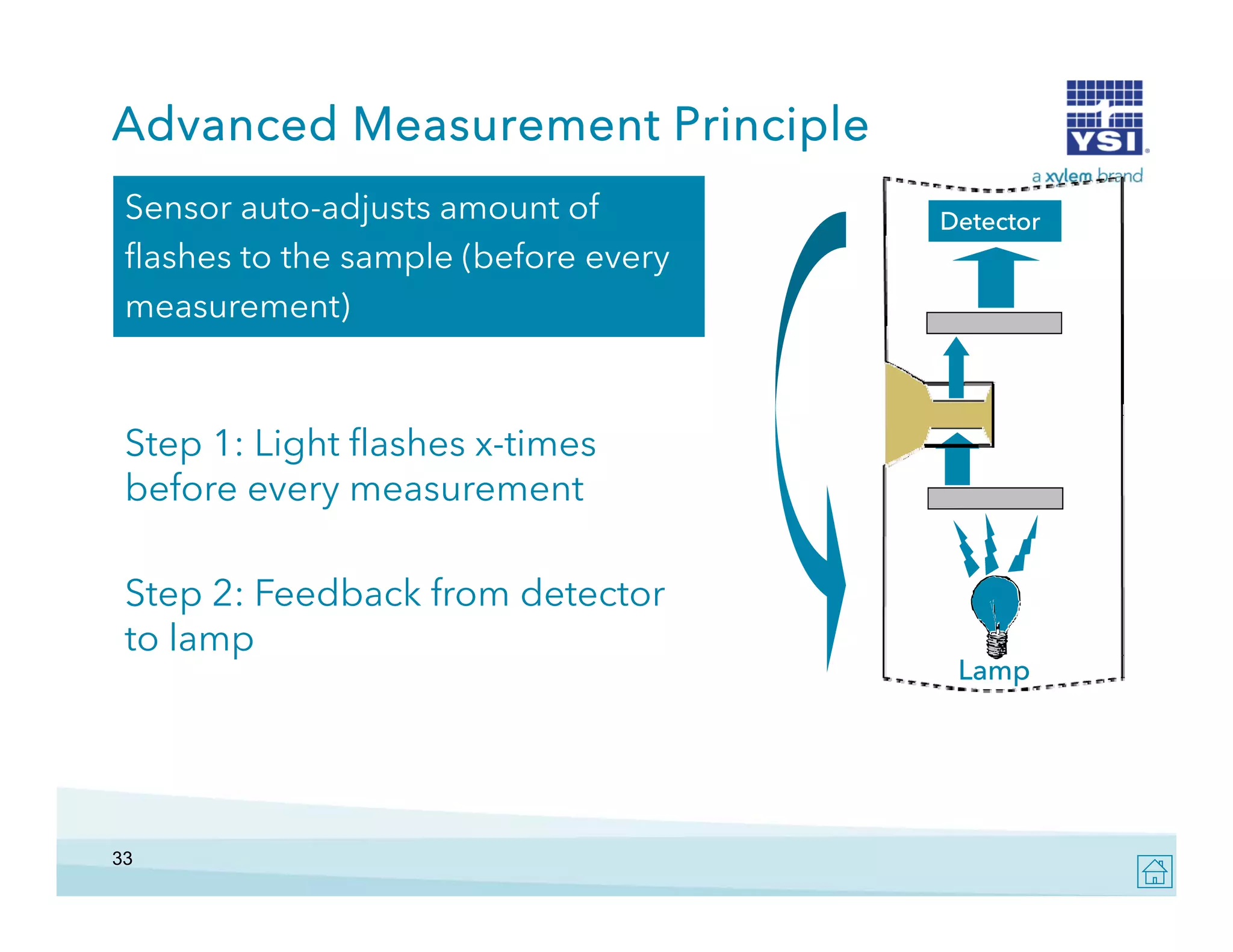 Advanced Measurement Principle

YSI

a xylem brand

Sensor auto-adjusts amount of flashes to the sample (before every measurement)

Step 1: Light flashes x-times before every measurement

Step 2: Feedback from detector to lamp

Detector

Lamp

33